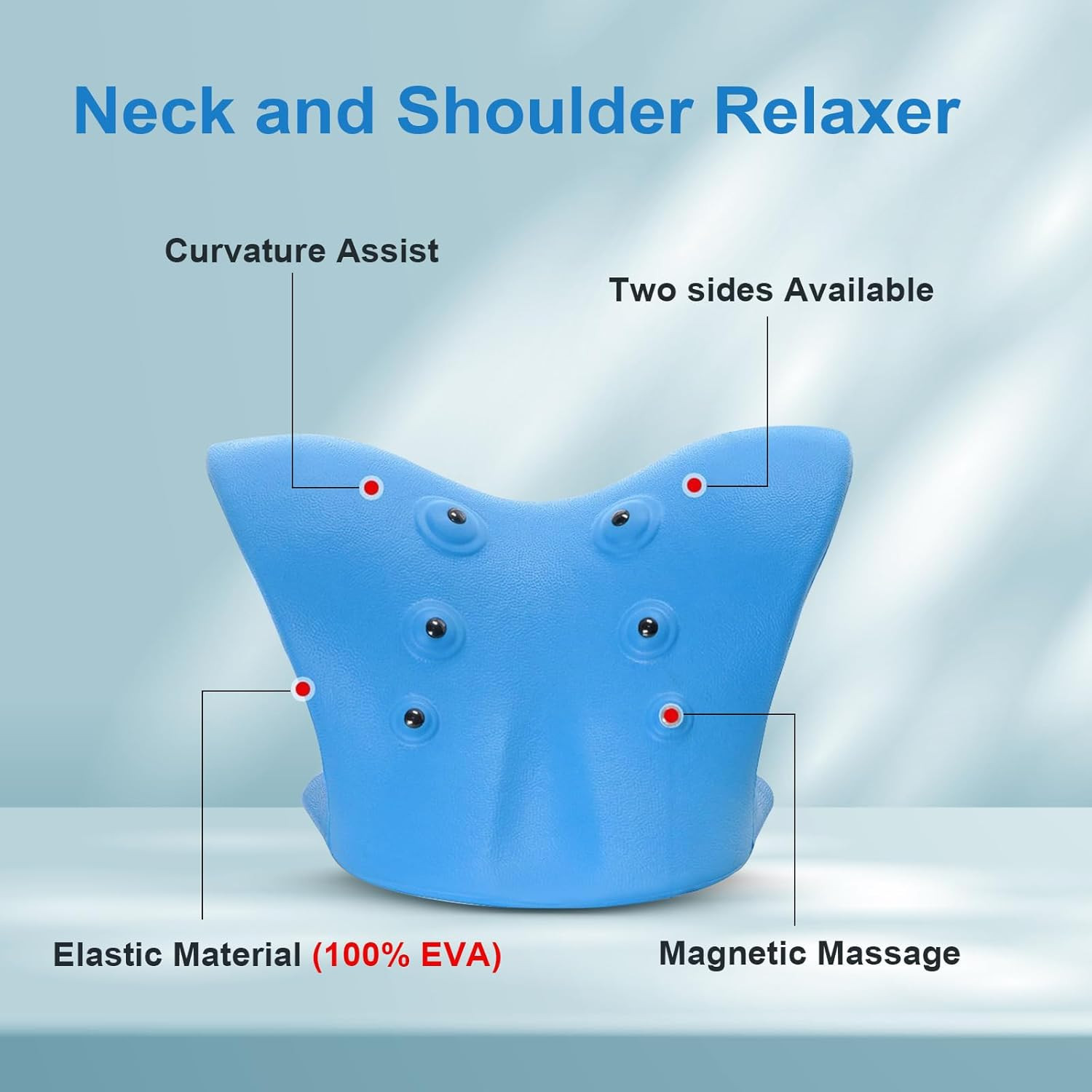 Neck and Shoulder Relaxer

Curvature Assist

Two sides Available

Elastic Material (100% EVA)

Magnetic Massage